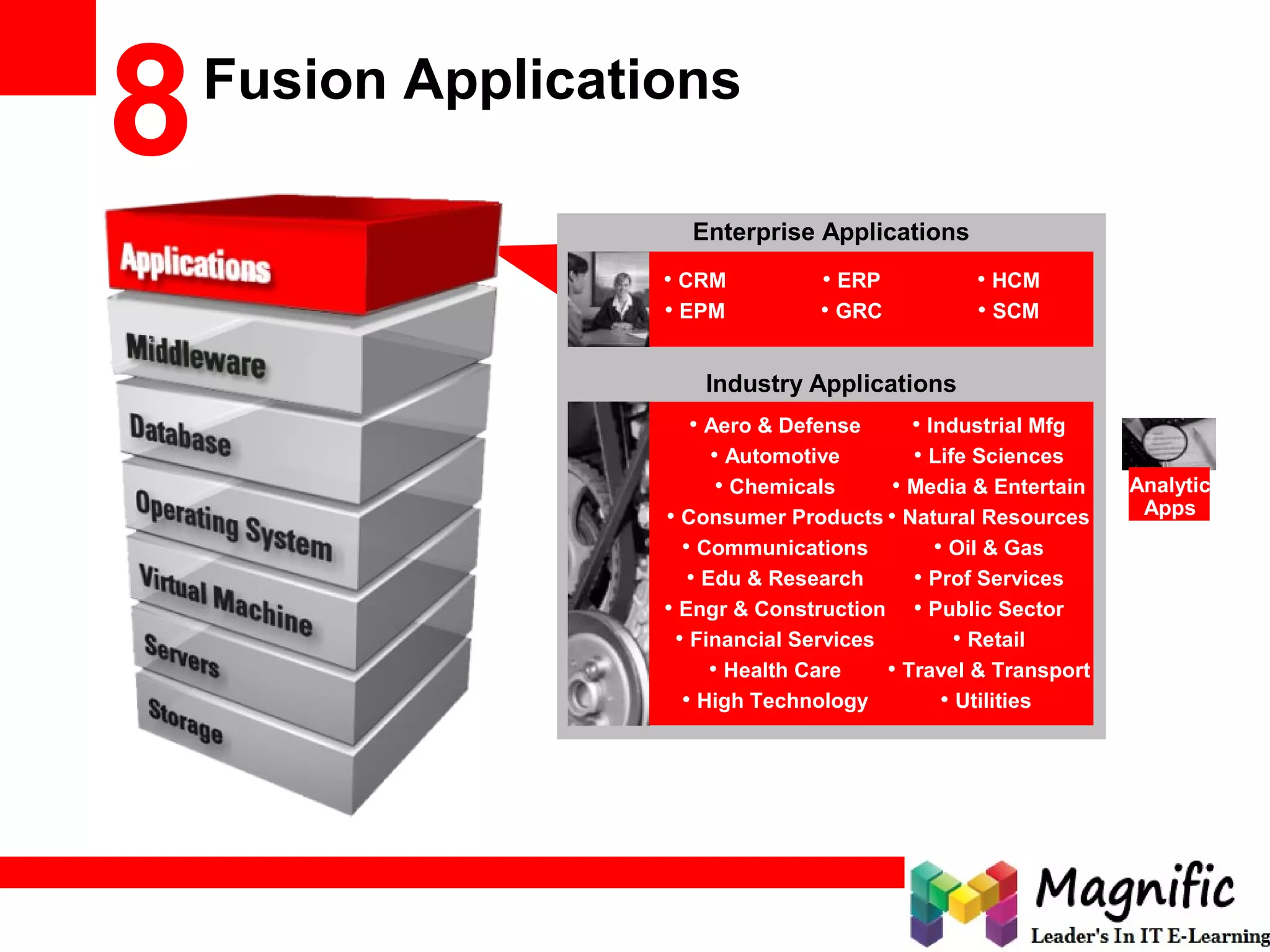 8 Fusion Applications

Applications
Middleware
Database
Operating System
Virtual Machine
Servers
Storage

Enterprise Applications

• CRM
• EPM
• ERP
• GRC
• HCM
• SCM

Industry Applications

• Aero & Defense
• Automotive
• Chemicals
• Consumer Products
• Communications
• Edu & Research
• Engr & Construction
• Financial Services
• Health Care
• High Technology

• Industrial Mfg
• Life Sciences
• Media & Entertain
• Natural Resources
• Oil & Gas
• Prof Services
• Public Sector
• Retail
• Travel & Transport
• Utilities

Analytic Apps

Magnific
Leader's In IT E-Learning